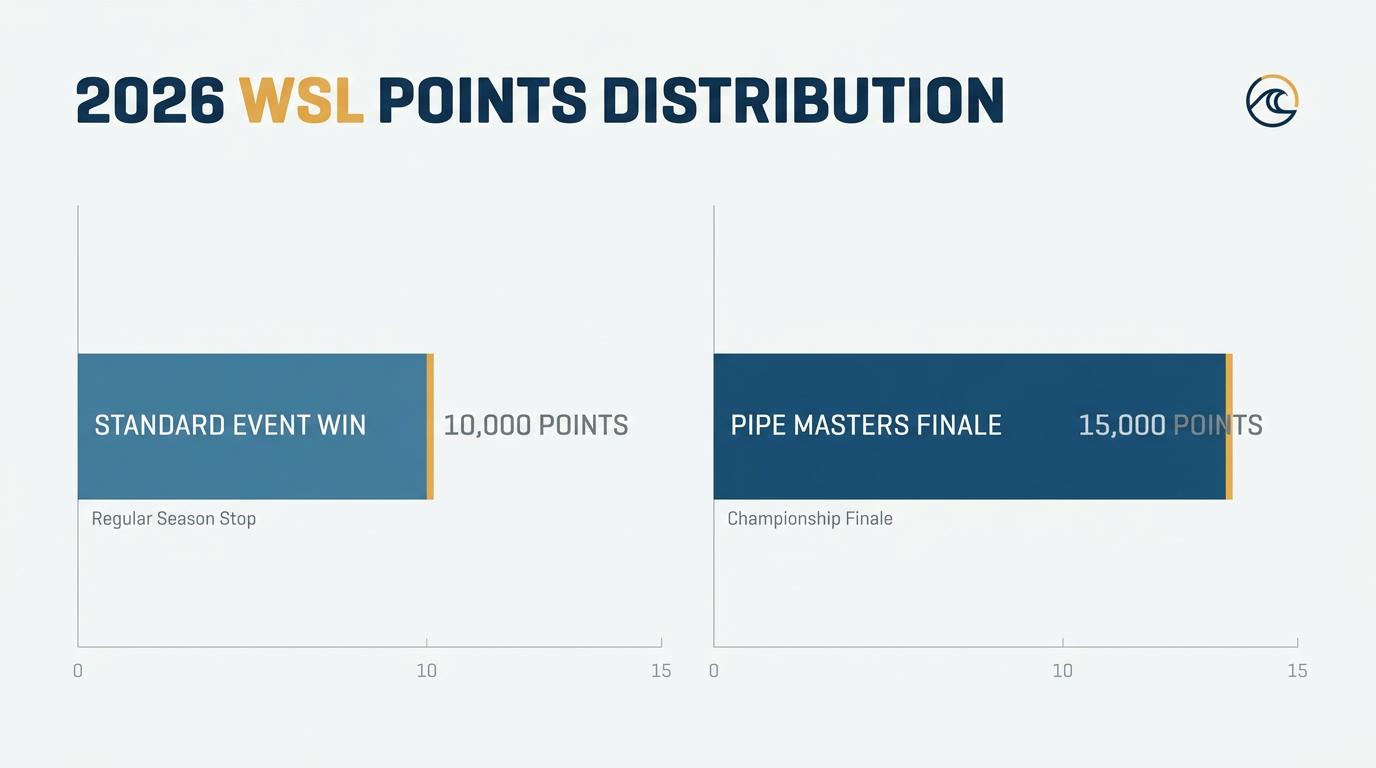 2026 WSL POINTS DISTRIBUTION

STANDARD EVENT WIN

10,000 POINTS

Regular Season Stop

0

10

15

PIPE MASTERS FINALE

15,000 POINTS

Championship Finale

0

10

15